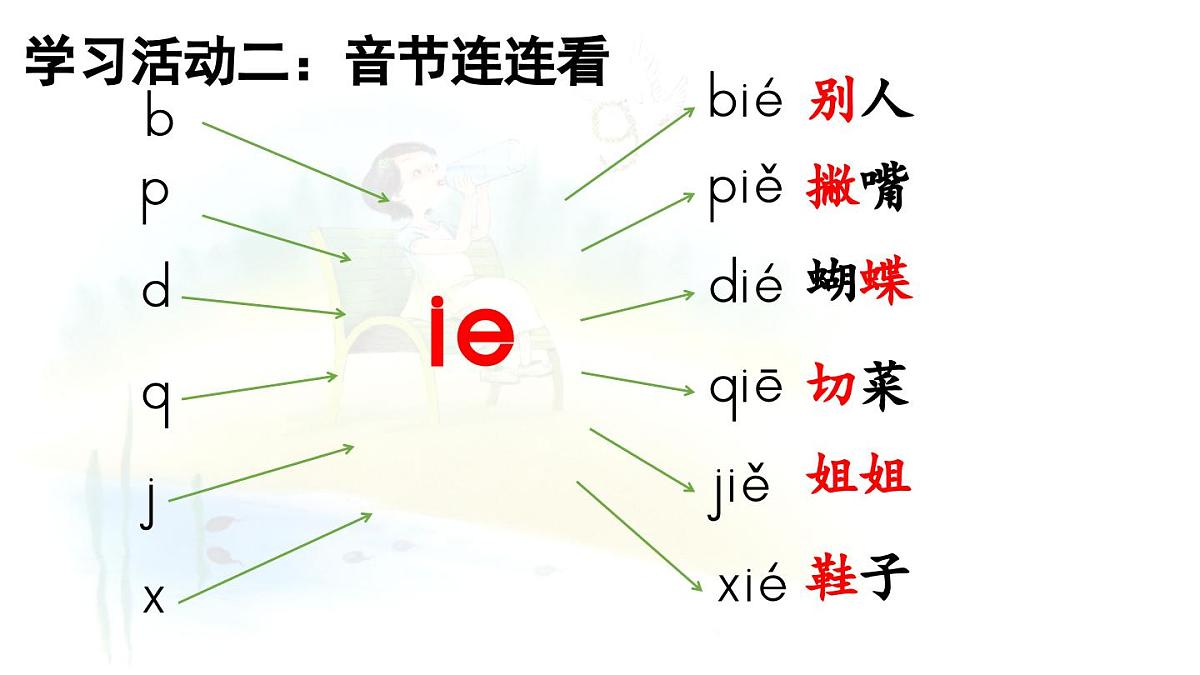 学习活动二：音节连连看

b
p
d
q
j
x

ie

bié 别人
piě 撇嘴
dié 蝴蝶
qiē 切菜
jiě 姐姐
xié 鞋子